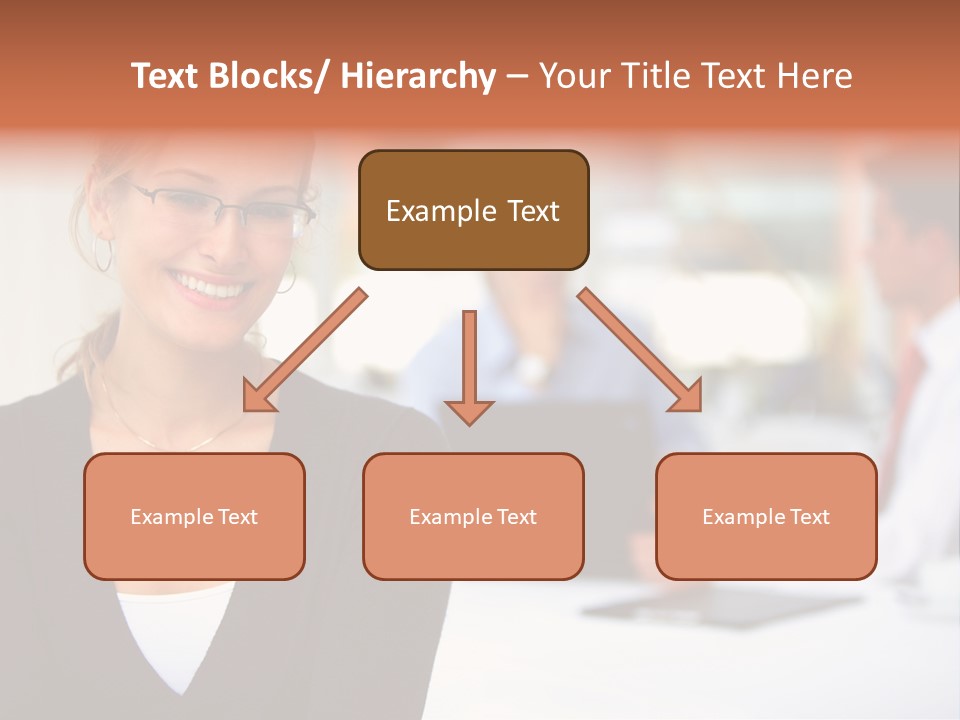 Text Blocks/ Hierarchy – Your Title Text Here

Example Text

Example Text

Example Text

Example Text